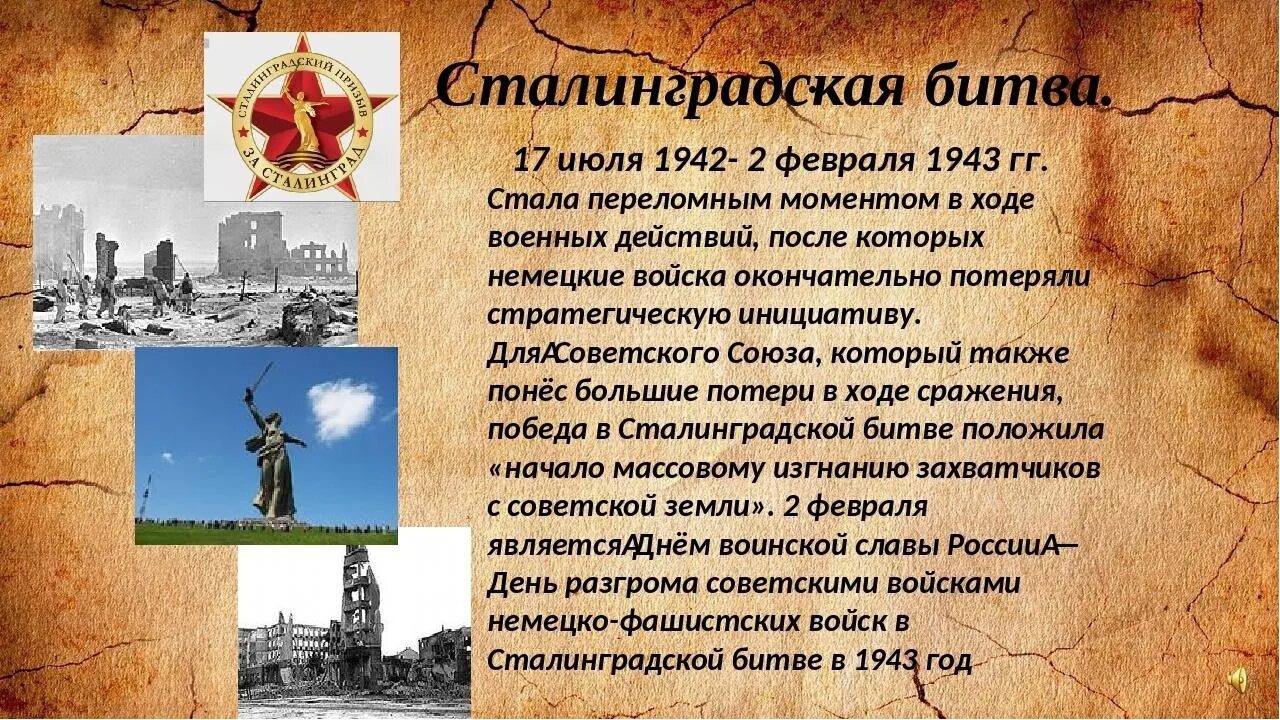 СТАЛИНГРАДСКИЙ ПРИЗЫВ
ЗА СТАЛИНГРАД

Сталинградская битва.

17 июля 1942- 2 февраля 1943 гг.
Стала переломным моментом в ходе военных действий, после которых немецкие войска окончательно потеряли стратегическую инициативу. ДляАСоветского Союза, который также понёс большие потери в ходе сражения, победа в Сталинградской битве положила «начало массовому изгнанию захватчиков с советской земли». 2 февраля являетсяАДнём воинской славы РоссииА— День разгрома советскими войсками немецко-фашистских войск в Сталинградской битве в 1943 год